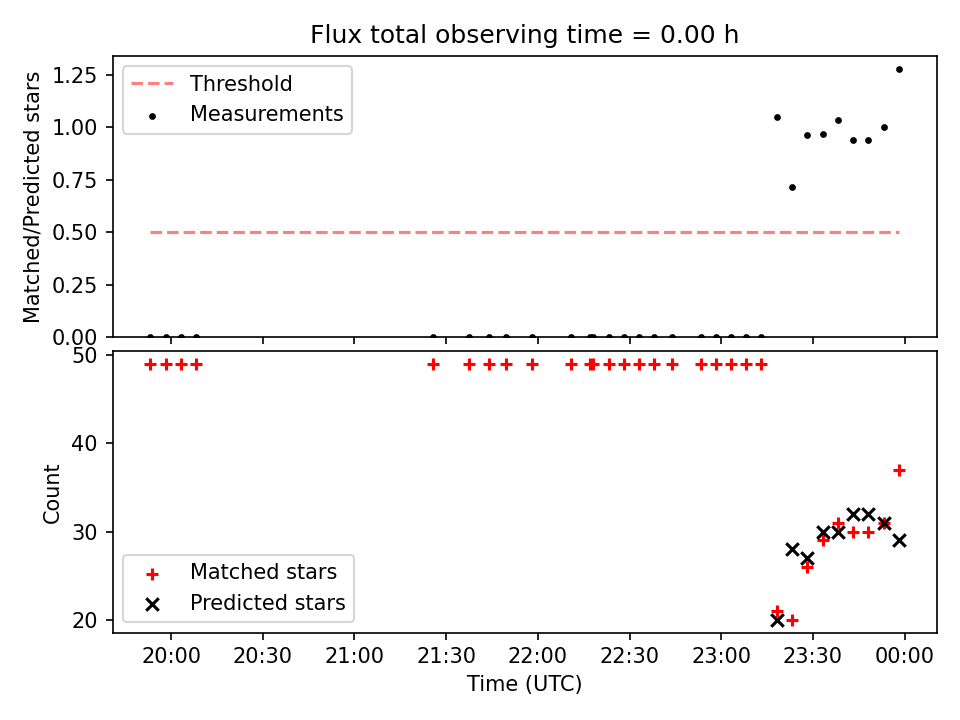 Flux total observing time = 0.00 h

Matched/Predicted stars

1.25
1.00
0.75
0.50
0.25
0.00

Threshold
Measurements

Count

50
40
30
20

Matched stars
Predicted stars

20:00
20:30
21:00
21:30
22:00
22:30
23:00
23:30
00:00

Time (UTC)